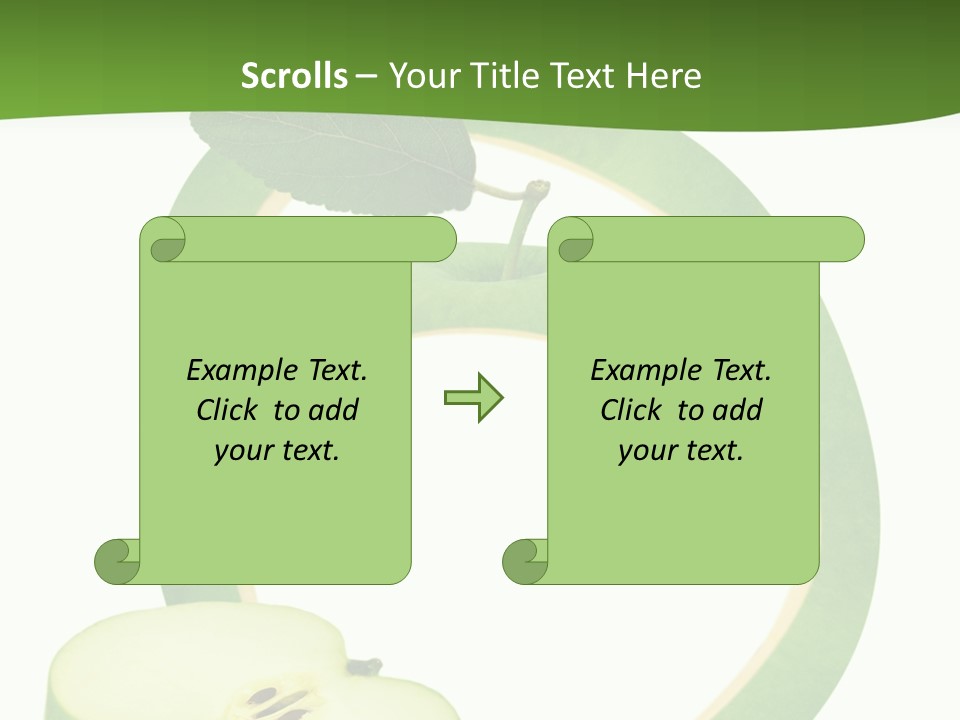 Scrolls – Your Title Text Here

Example Text. Click to add your text.

Example Text. Click to add your text.